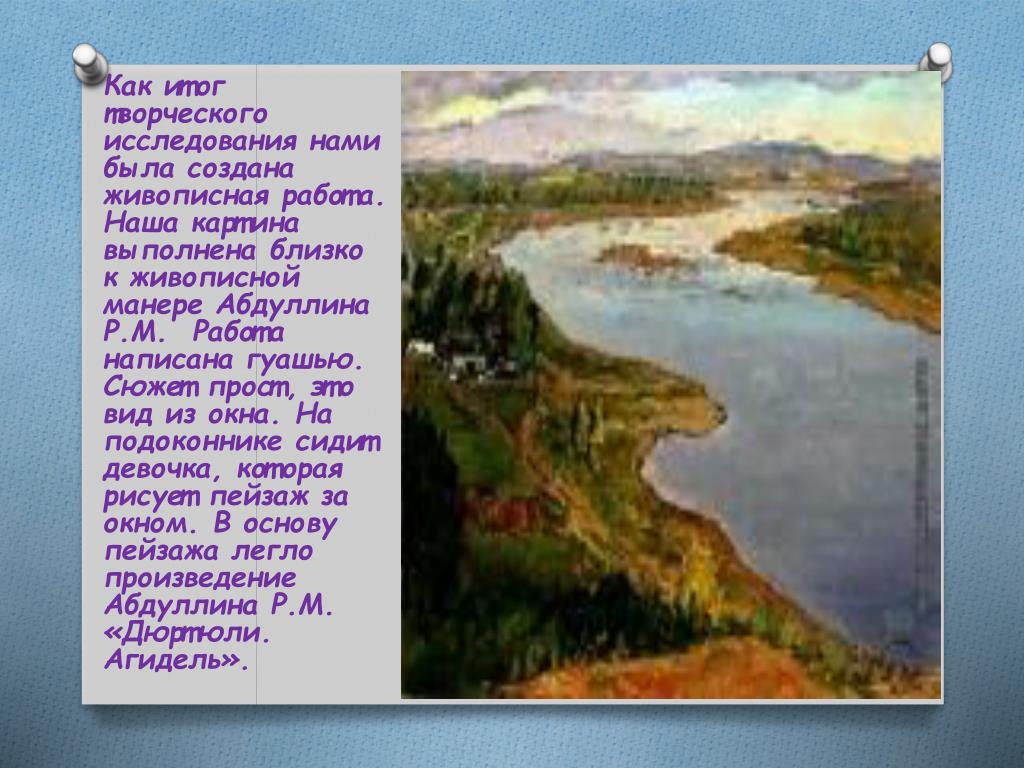 Как итог творческого исследования нами была создана живописная работа. Наша картина выполнена близко к живописной манере Абдуллина Р.М.  Работа написана гуашью. Сюжет прост, это вид из окна. На подоконнике сидит девочка, которая рисует пейзаж за окном. В основу пейзажа легло произведение Абдуллина Р.М. «Дюртюли. Агидель».